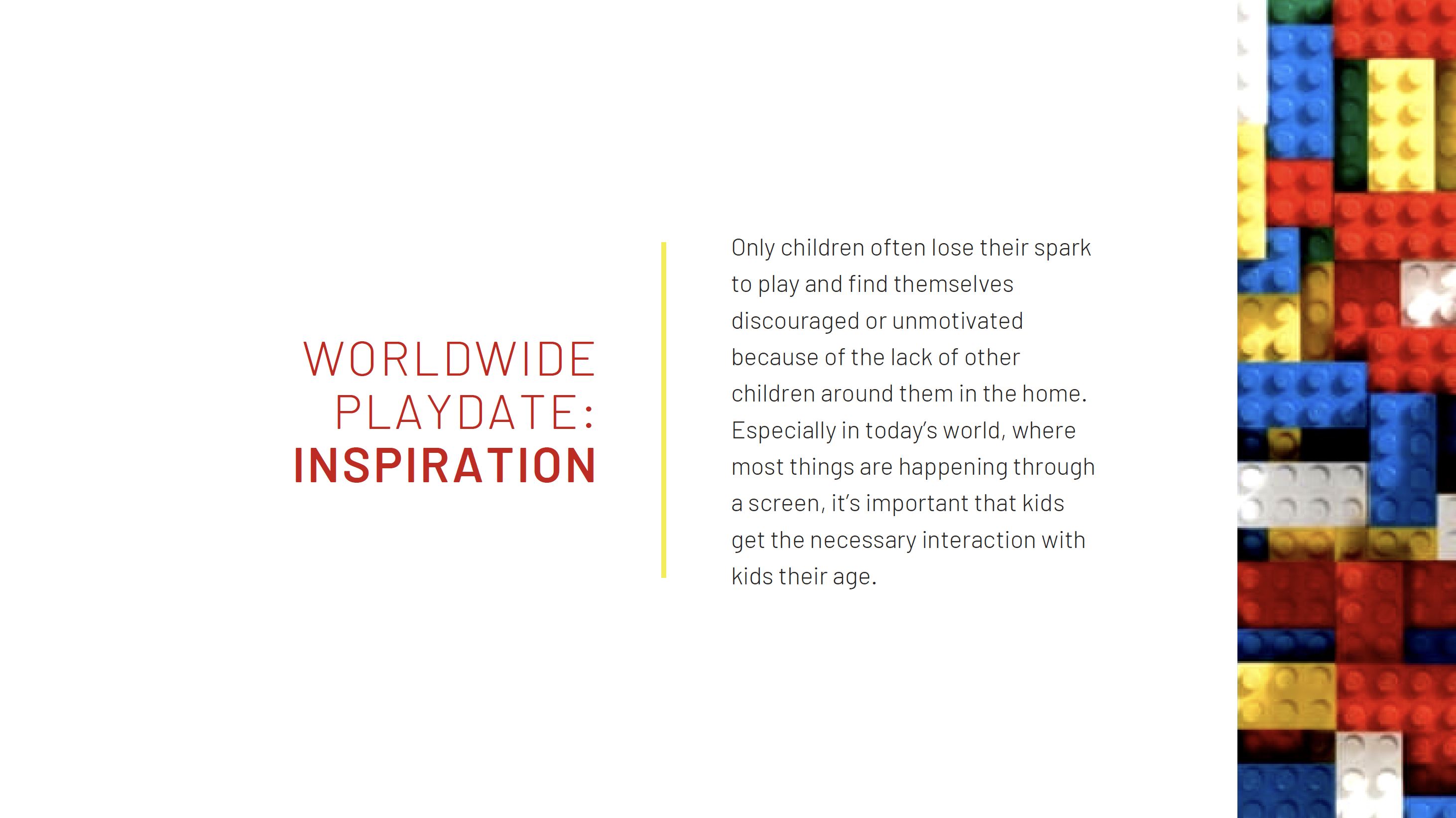 WORLDWIDE PLAYDATE: INSPIRATION

Only children often lose their spark to play and find themselves discouraged or unmotivated because of the lack of other children around them in the home. Especially in today's world, where most things are happening through a screen, it's important that kids get the necessary interaction with kids their age.